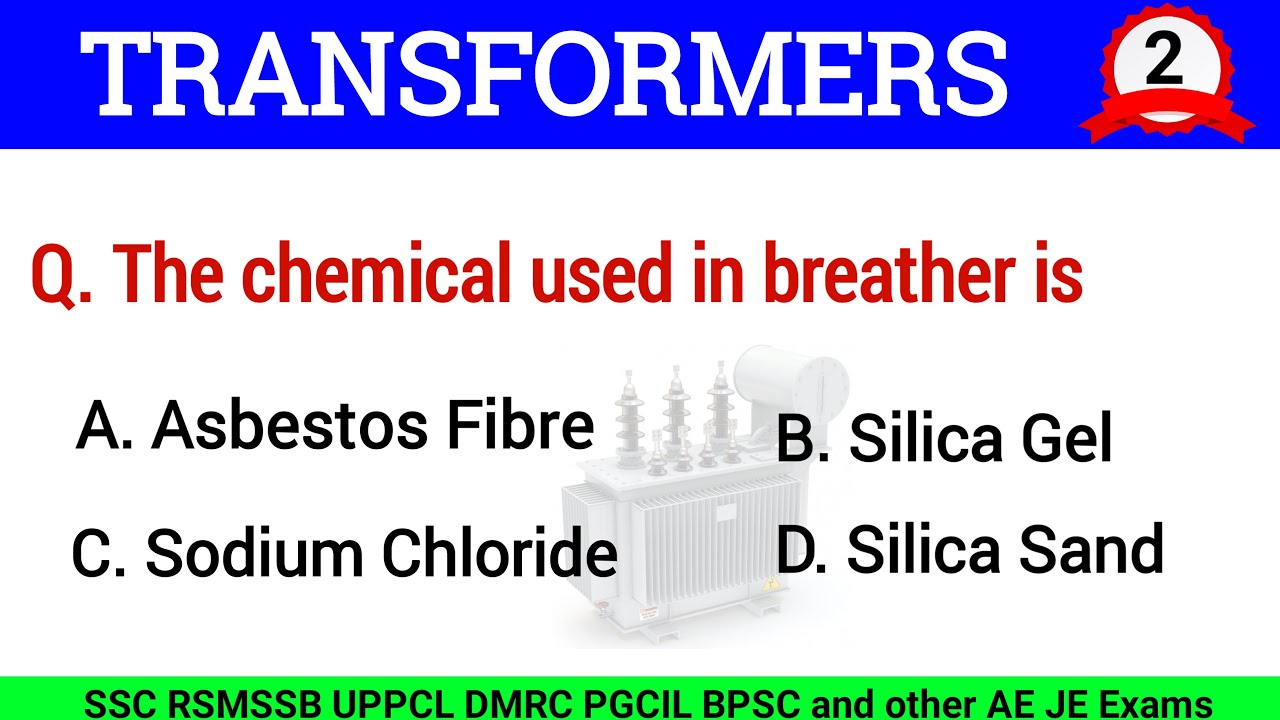 TRANSFORMERS

2

Q. The chemical used in breather is

A. Asbestos Fibre

B. Silica Gel

C. Sodium Chloride

D. Silica Sand

SSC RSMSSB UPPCL DMRC PGCIL BPSC and other AE JE Exams